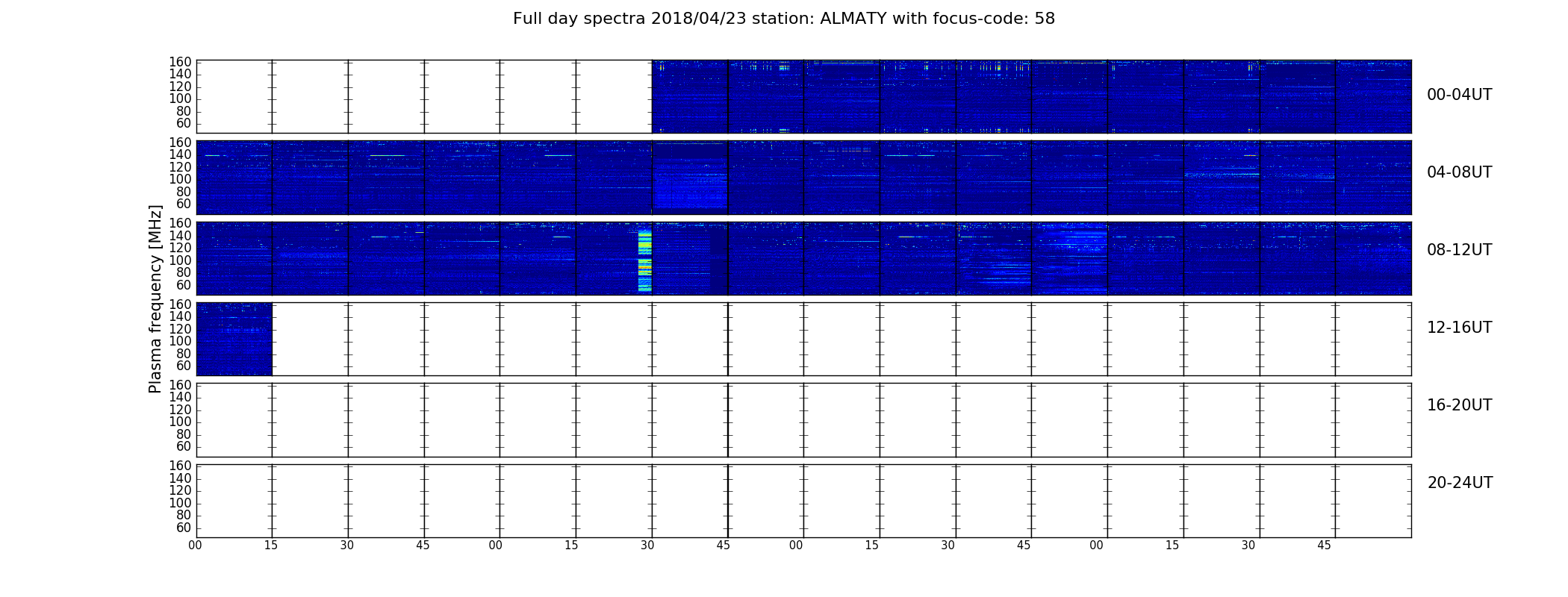 Full day spectra 2018/04/23 station: ALMATY with focus-code: 58

Plasma frequency [MHz]

160
140
120
100
80
60

00-04UT

160
140
120
100
80
60

04-08UT

160
140
120
100
80
60

08-12UT

160
140
120
100
80
60

12-16UT

160
140
120
100
80
60

16-20UT

160
140
120
100
80
60

20-24UT

00 15 30 45 00 15 30 45 00 15 30 45 00 15 30 45